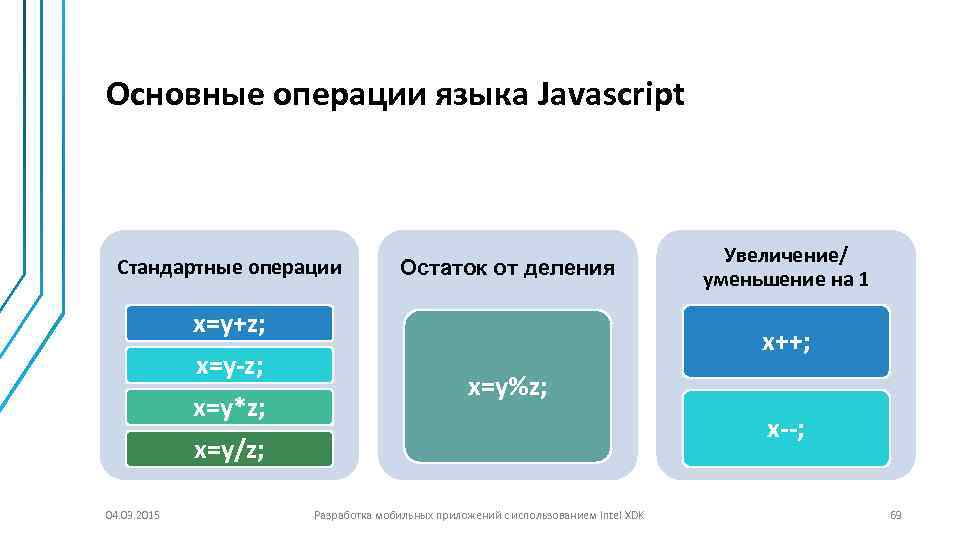 Основные операции языка Javascript

Стандартные операции

x=y+z;

x=y-z;

x=y*z;

x=y/z;

Остаток от деления

x=y%z;

Увеличение/ уменьшение на 1

x++;

x--;

04.03.2015

Разработка мобильных приложений с использованием Intel XDK

69